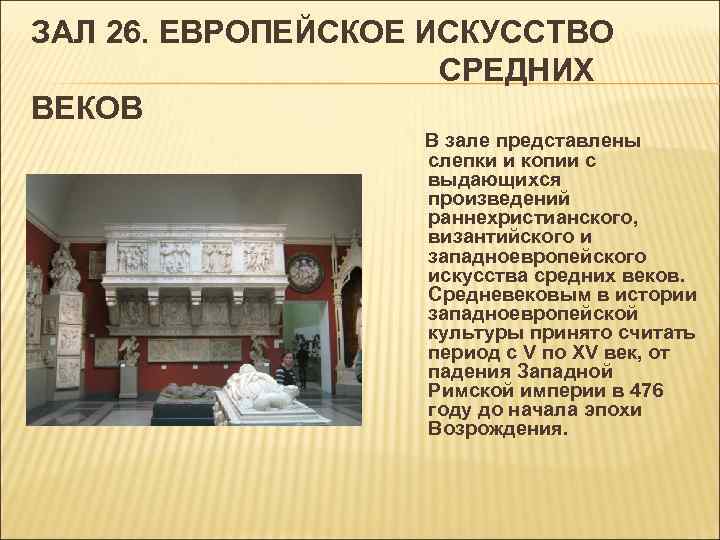 ЗАЛ 26. ЕВРОПЕЙСКОЕ ИСКУССТВО СРЕДНИХ ВЕКОВ

В зале представлены слепки и копии с выдающихся произведений раннехристианского, византийского и западноевропейского искусства средних веков. Средневековым в истории западноевропейской культуры принято считать период с V по XV век, от падения Западной Римской империи в 476 году до начала эпохи Возрождения.